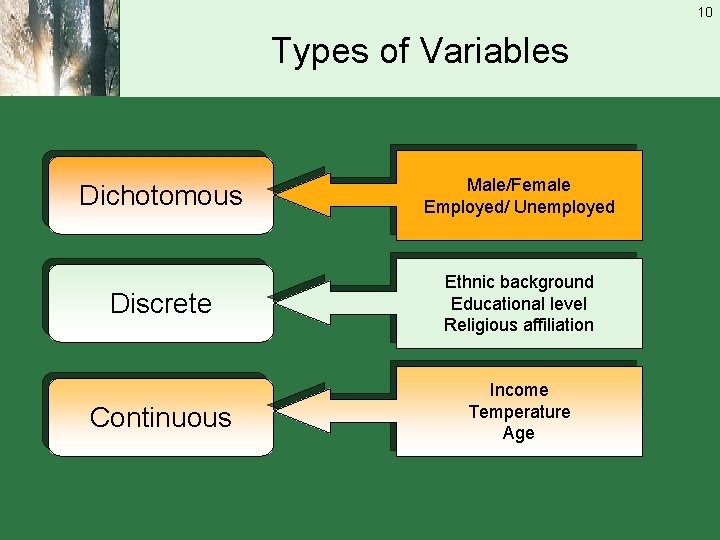 10

Types of Variables

Dichotomous

Male/Female
Employed/ Unemployed

Discrete

Ethnic background
Educational level
Religious affiliation

Continuous

Income
Temperature
Age